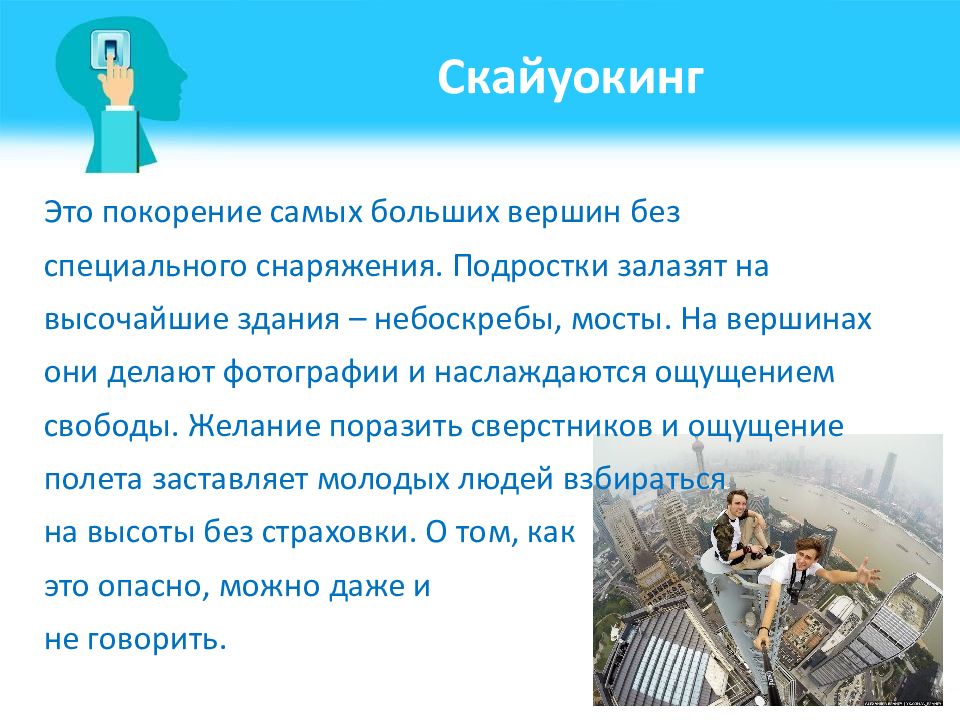 Скайуокинг

Это покорение самых больших вершин без специального снаряжения. Подростки залазят на высочайшие здания – небоскребы, мосты. На вершинах они делают фотографии и наслаждаются ощущением свободы. Желание поразить сверстников и ощущение полета заставляет молодых людей взбираться на высоты без страховки. О том, как это опасно, можно даже и не говорить.